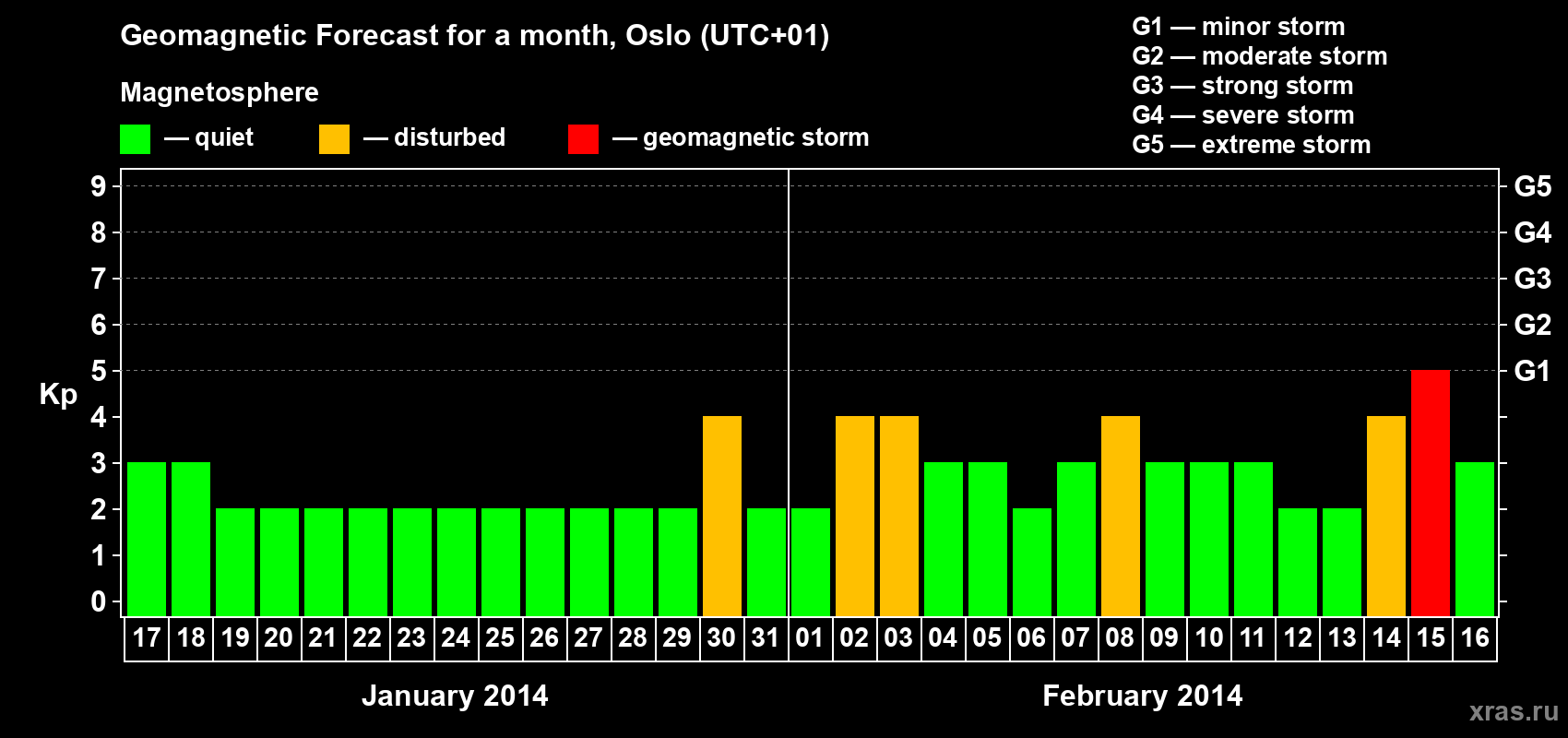 Geomagnetic Forecast for a month, Oslo (UTC+01)

Magnetosphere

— quiet — disturbed — geomagnetic storm

G1 — minor storm
G2 — moderate storm
G3 — strong storm
G4 — severe storm
G5 — extreme storm

Kp

9 8 7 6 5 4 3 2 1 0

G5 G4 G3 G2 G1

17 18 19 20 21 22 23 24 25 26 27 28 29 30 31 01 02 03 04 05 06 07 08 09 10 11 12 13 14 15 16

January 2014

February 2014

xras.ru